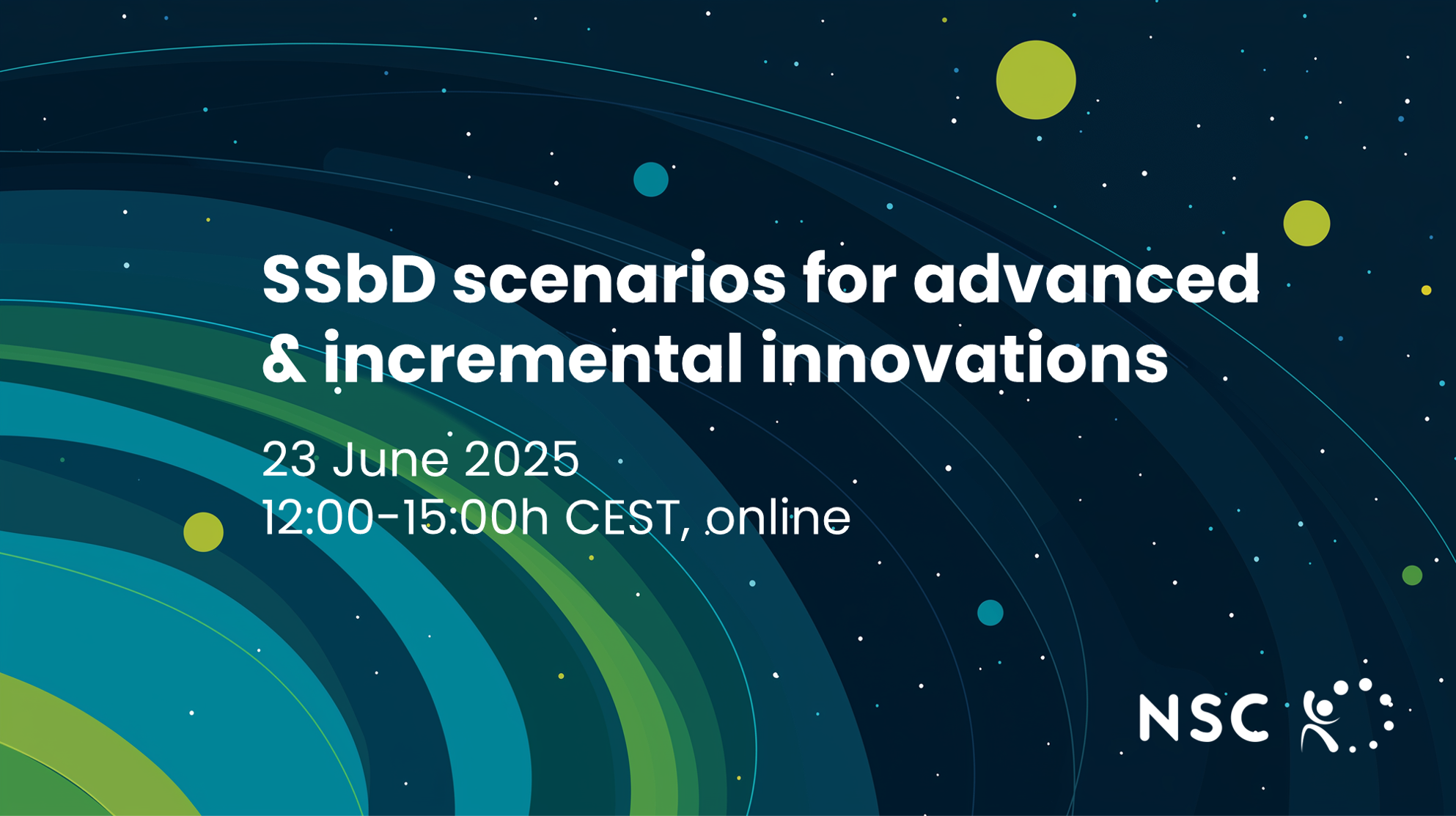 SSbD scenarios for advanced & incremental innovations

23 June 2025
12:00-15:00h CEST, online

NSC